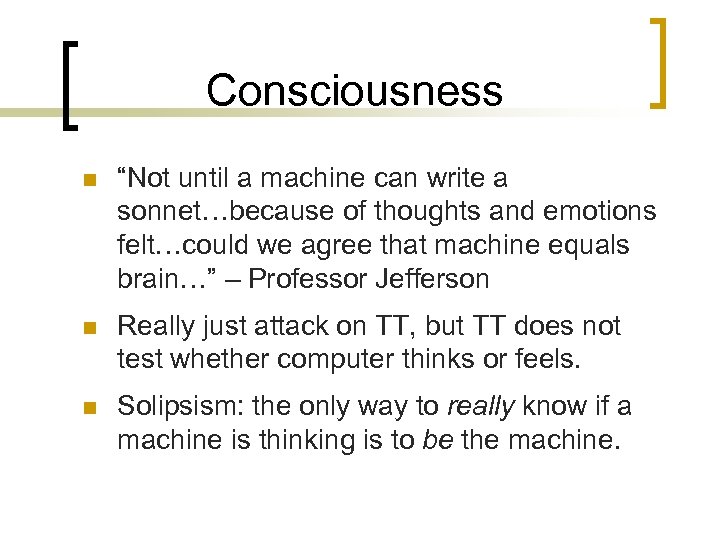 Consciousness

“Not until a machine can write a sonnet…because of thoughts and emotions felt…could we agree that machine equals brain…” – Professor Jefferson

Really just attack on TT, but TT does not test whether computer thinks or feels.

Solipsism: the only way to really know if a machine is thinking is to be the machine.